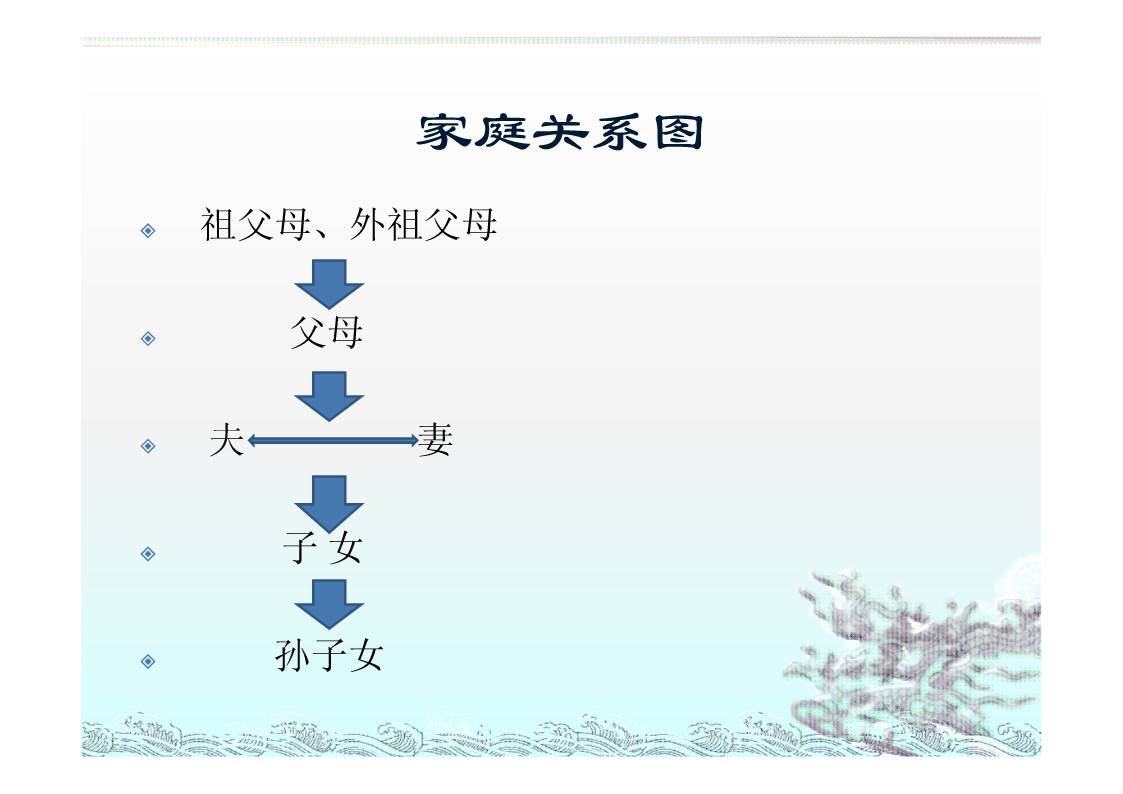 家庭关系图

祖父母、外祖父母

父母

夫 妻

子 女

孙子女